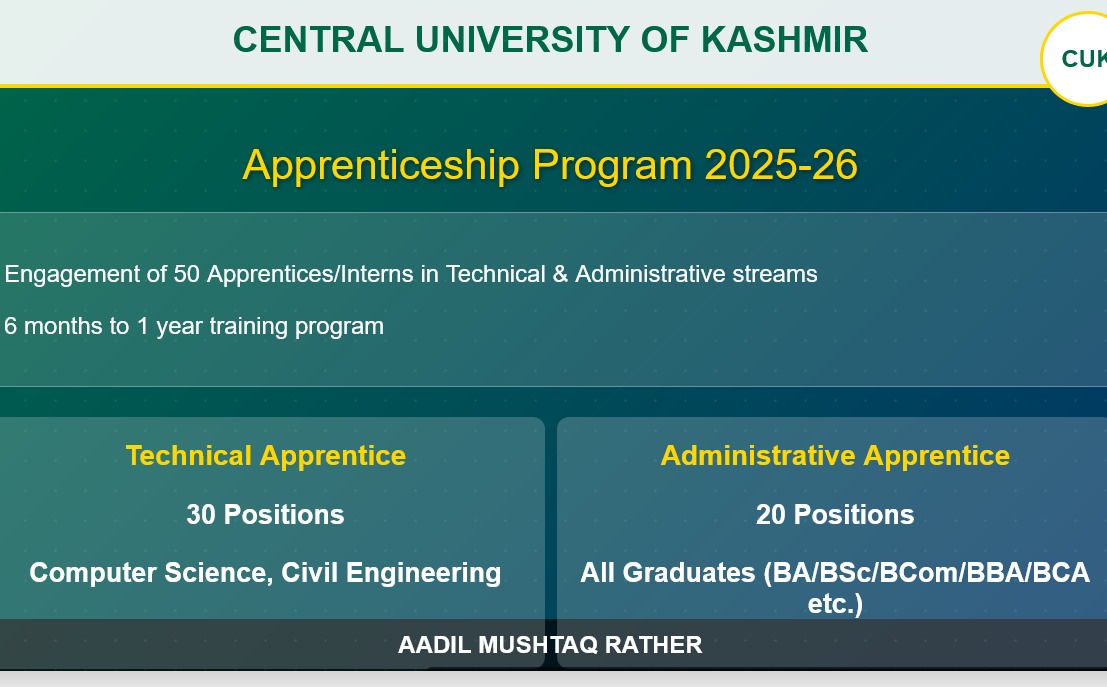 CENTRAL UNIVERSITY OF KASHMIR

CUK

Apprenticeship Program 2025-26

Engagement of 50 Apprentices/Interns in Technical & Administrative streams

6 months to 1 year training program

Technical Apprentice

30 Positions

Computer Science, Civil Engineering

Administrative Apprentice

20 Positions

All Graduates (BA/BSc/BCom/BBA/BCA etc.)

AADIL MUSHTAQ RATHER